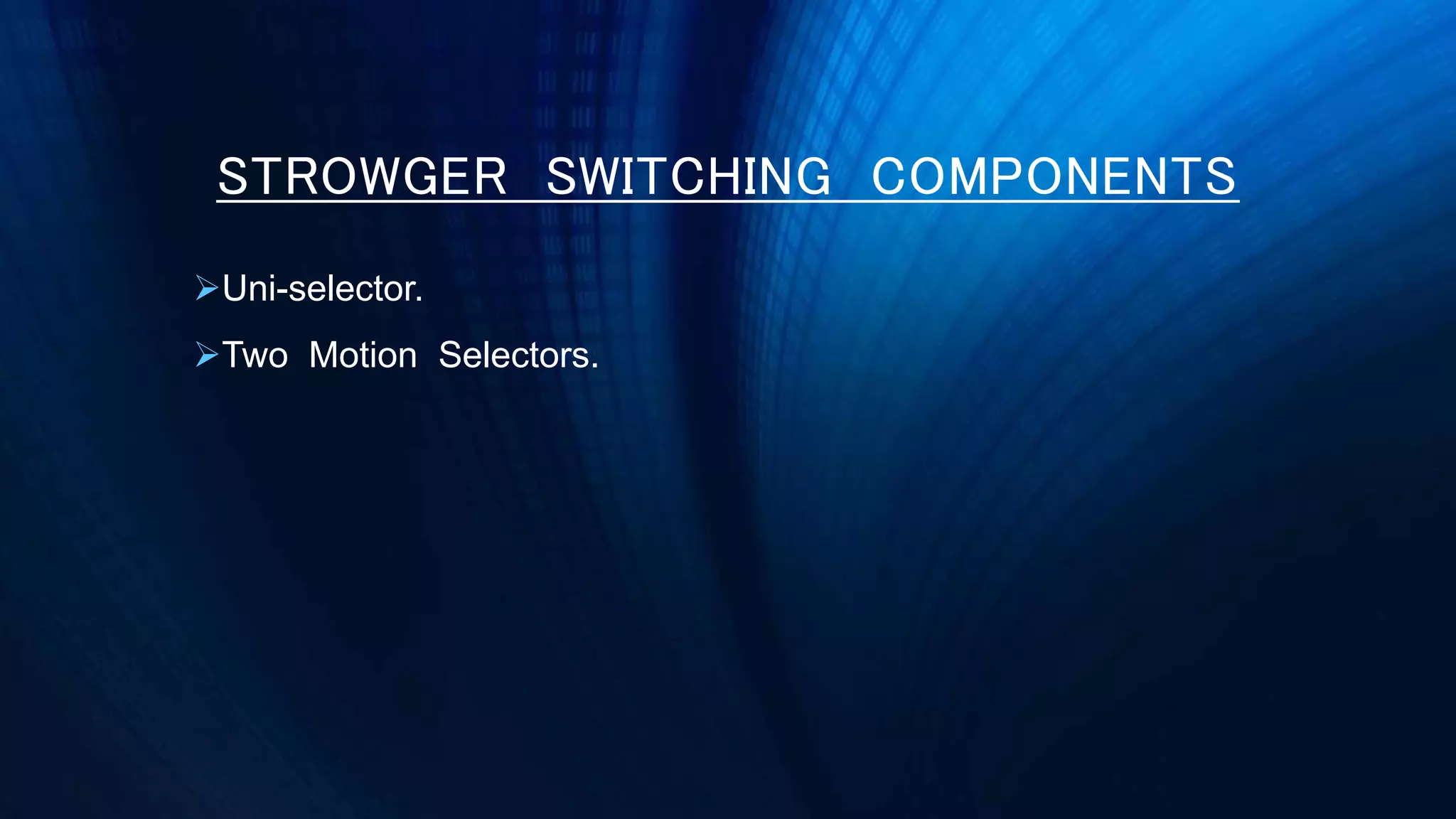 STROWGER SWITCHING COMPONENTS

➢Uni-selector.

➢Two Motion Selectors.